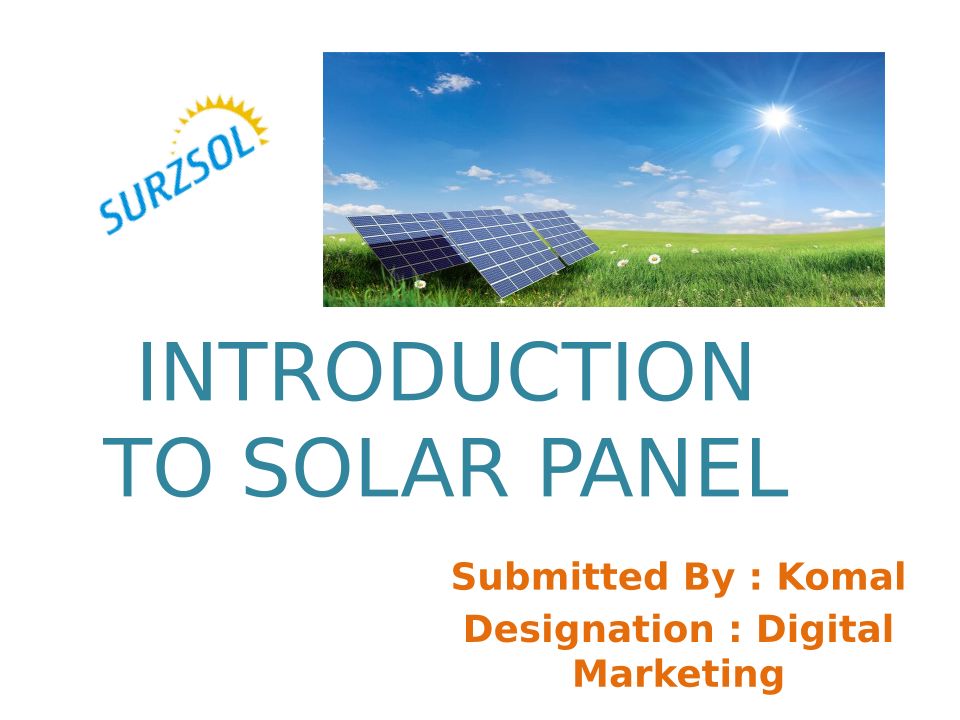 SURZSOL

INTRODUCTION TO SOLAR PANEL

Submitted By : Komal
Designation : Digital Marketing